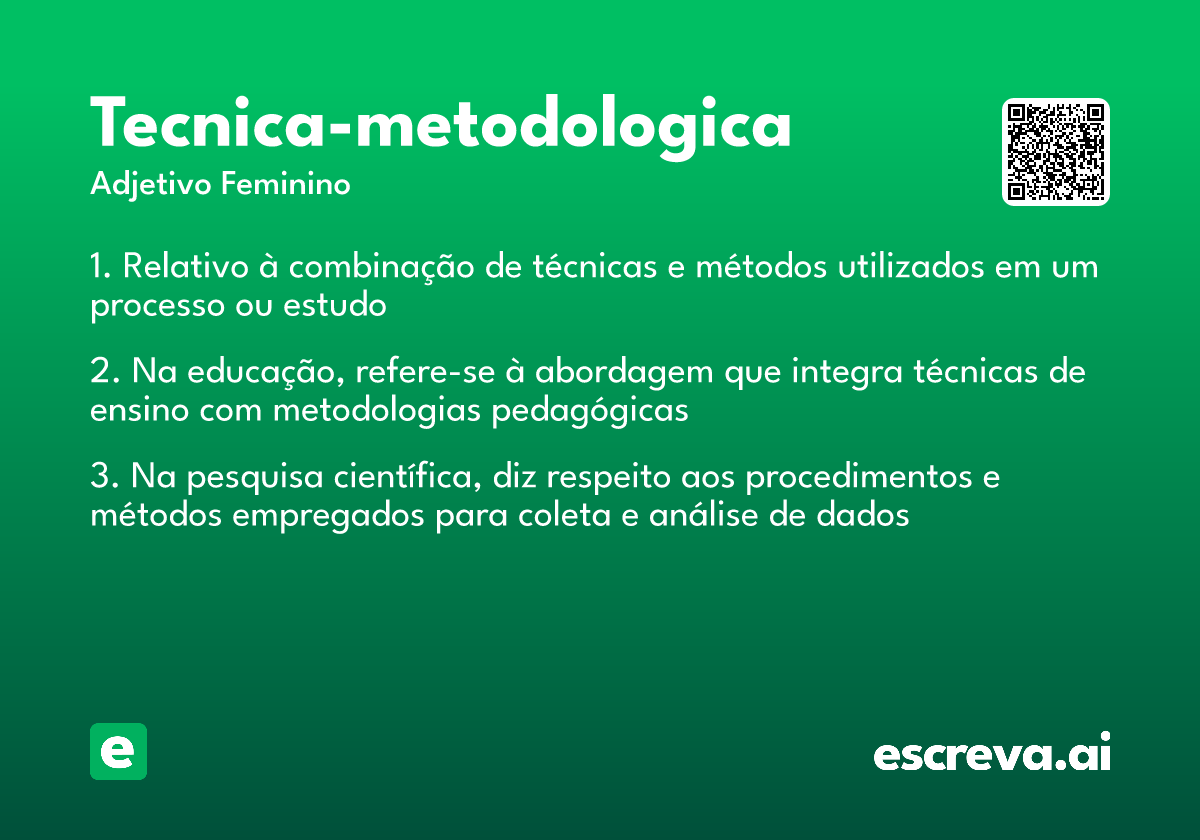 Tecnica-metodologica
Adjetivo Feminino

1. Relativo à combinação de técnicas e métodos utilizados em um processo ou estudo

2. Na educação, refere-se à abordagem que integra técnicas de ensino com metodologias pedagógicas

3. Na pesquisa científica, diz respeito aos procedimentos e métodos empregados para coleta e análise de dados

e

escreva.ai